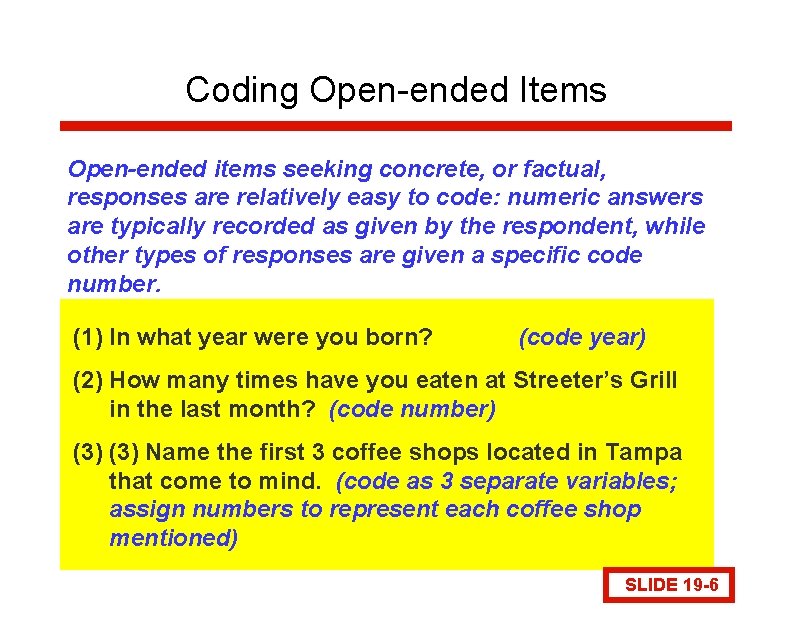 Coding Open-ended Items

Open-ended items seeking concrete, or factual, responses are relatively easy to code: numeric answers are typically recorded as given by the respondent, while other types of responses are given a specific code number.

(1) In what year were you born? (code year)

(2) How many times have you eaten at Streeter's Grill in the last month? (code number)

(3) (3) Name the first 3 coffee shops located in Tampa that come to mind. (code as 3 separate variables; assign numbers to represent each coffee shop mentioned)

SLIDE 19-6